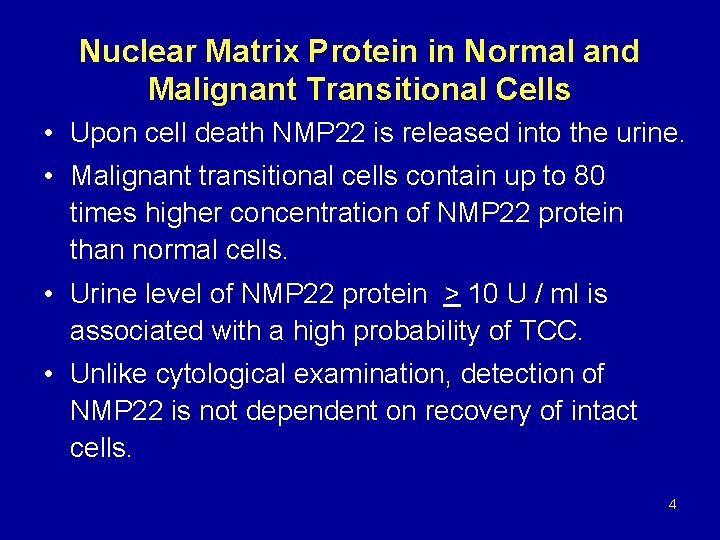 Nuclear Matrix Protein in Normal and Malignant Transitional Cells

• Upon cell death NMP22 is released into the urine.

• Malignant transitional cells contain up to 80 times higher concentration of NMP22 protein than normal cells.

• Urine level of NMP22 protein $\geq$ 10 U / ml is associated with a high probability of TCC.

• Unlike cytological examination, detection of NMP22 is not dependent on recovery of intact cells.

4